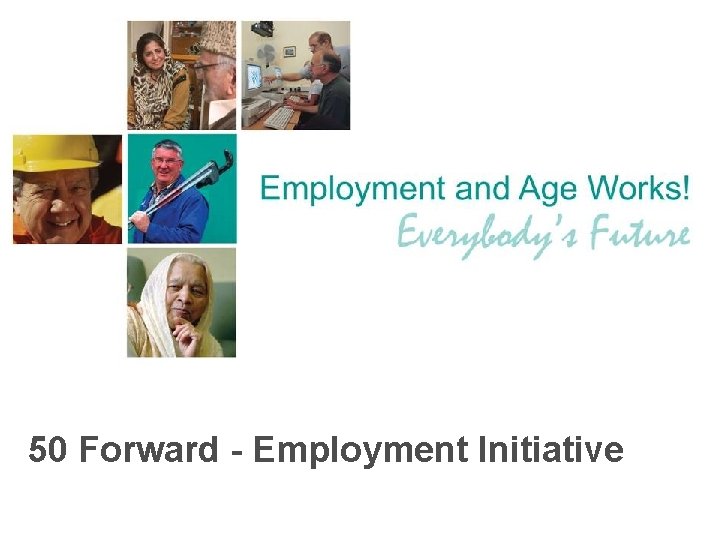 Employment and Age Works!
Everybody's Future

50 Forward - Employment Initiative